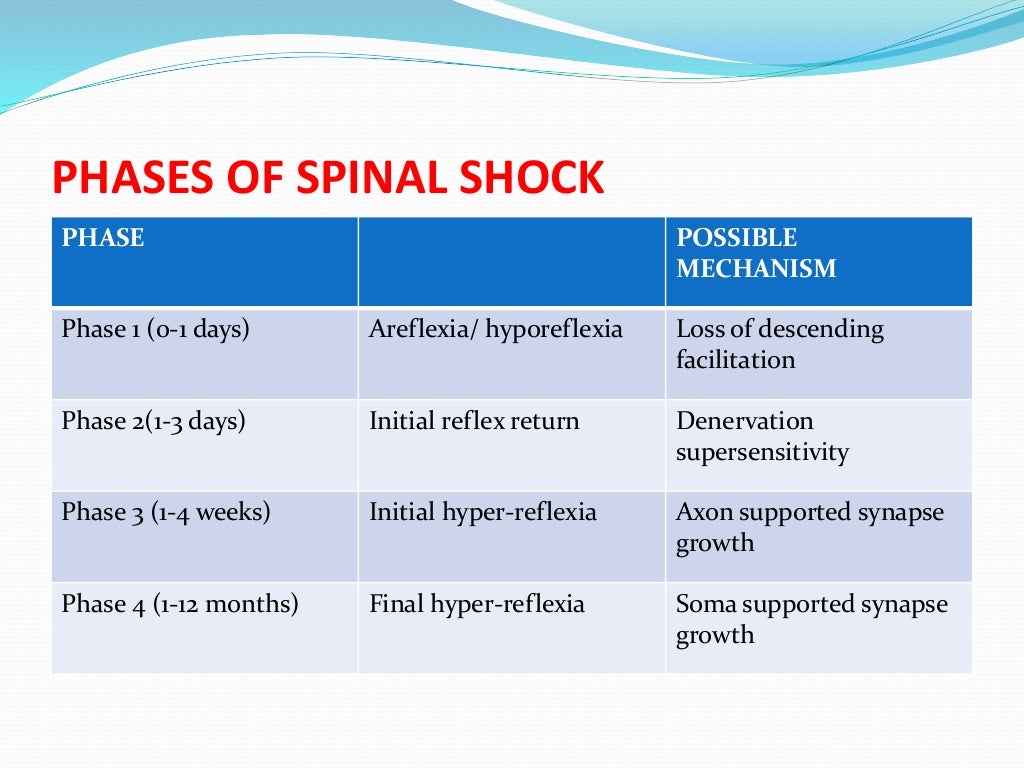 PHASES OF SPINAL SHOCK

| PHASE | | POSSIBLE MECHANISM |
|---|---|---|
| Phase 1 (0-1 days) | Areflexia/ hyporeflexia | Loss of descending facilitation |
| Phase 2(1-3 days) | Initial reflex return | Denervation supersensitivity |
| Phase 3 (1-4 weeks) | Initial hyper-reflexia | Axon supported synapse growth |
| Phase 4 (1-12 months) | Final hyper-reflexia | Soma supported synapse growth |